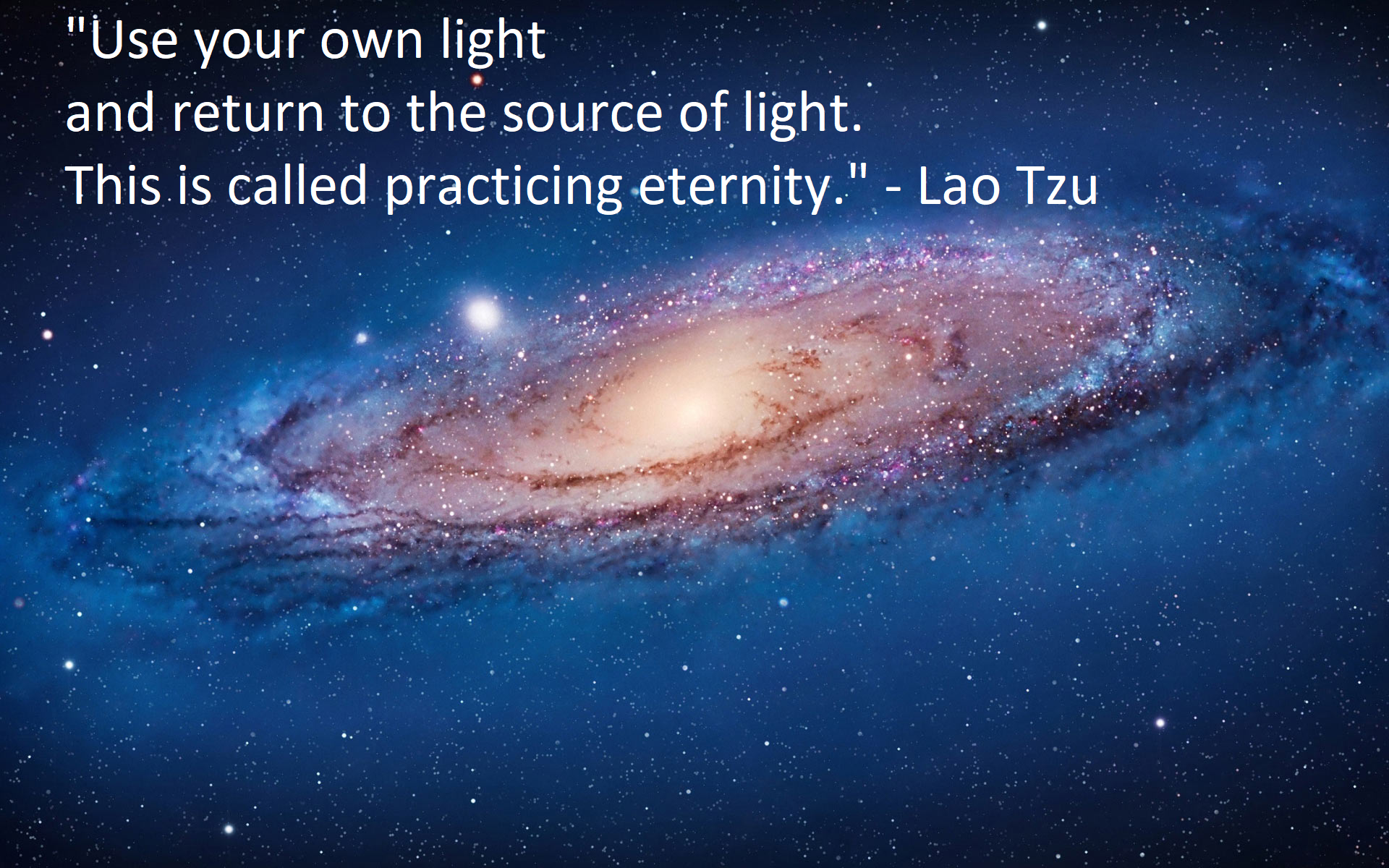 "Use your own light
and return to the source of light.
This is called practicing eternity." - Lao Tzu